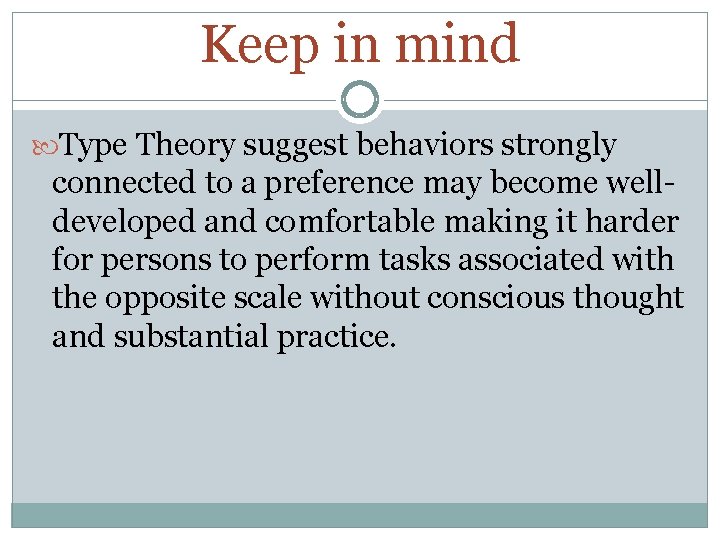 Keep in mind

Type Theory suggest behaviors strongly connected to a preference may become well-developed and comfortable making it harder for persons to perform tasks associated with the opposite scale without conscious thought and substantial practice.